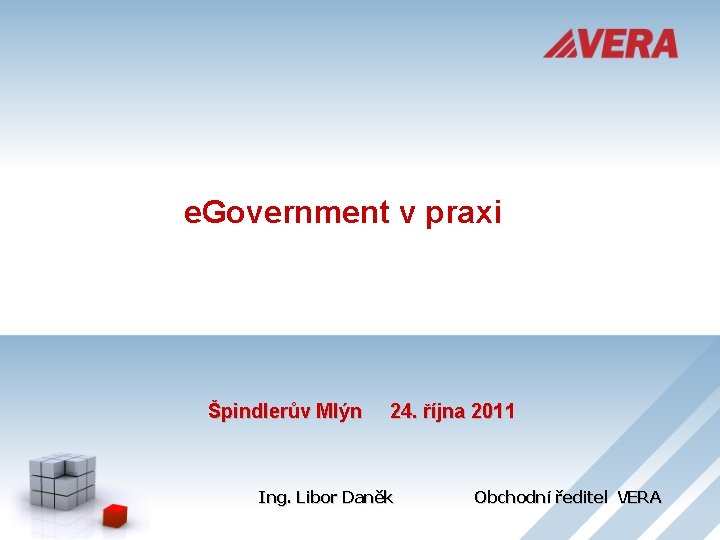 VERA

eGovernment v praxi

Špindlerův Mlýn 24. října 2011

Ing. Libor Daněk Obchodní ředitel VERA